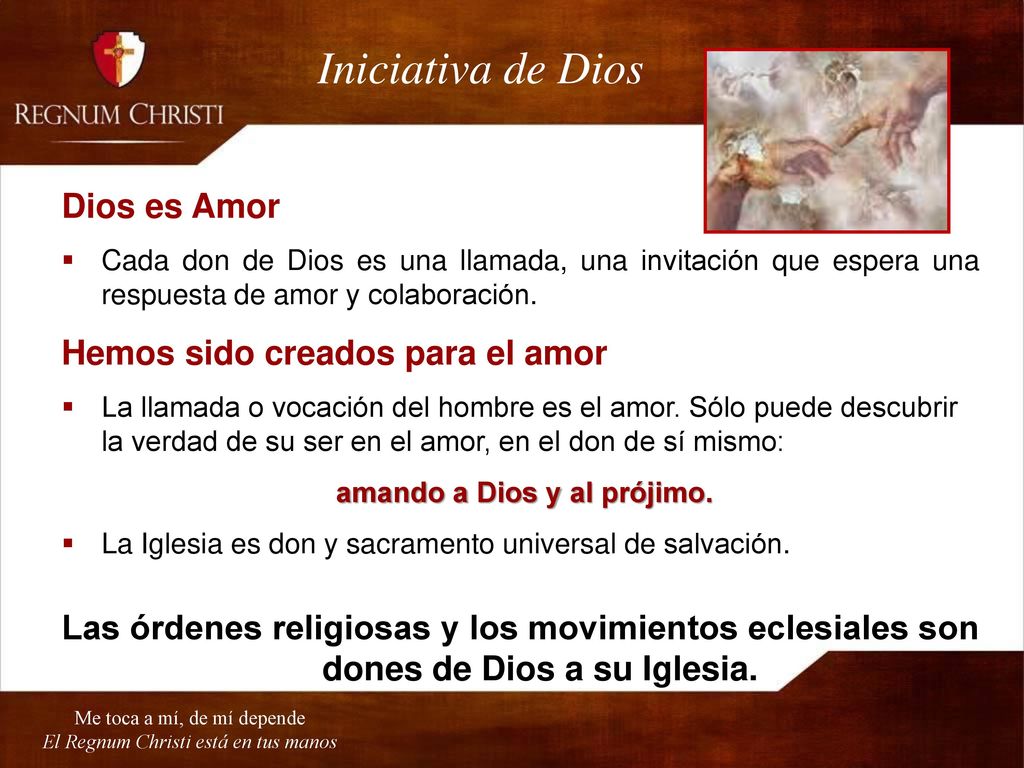 REGNUM CHRISTI

Iniciativa de Dios

Dios es Amor

▪ Cada don de Dios es una llamada, una invitación que espera una respuesta de amor y colaboración.

Hemos sido creados para el amor

▪ La llamada o vocación del hombre es el amor. Sólo puede descubrir la verdad de su ser en el amor, en el don de sí mismo:

amando a Dios y al prójimo.

▪ La Iglesia es don y sacramento universal de salvación.

Las órdenes religiosas y los movimientos eclesiales son dones de Dios a su Iglesia.

Me toca a mí, de mí depende
El Regnum Christi está en tus manos